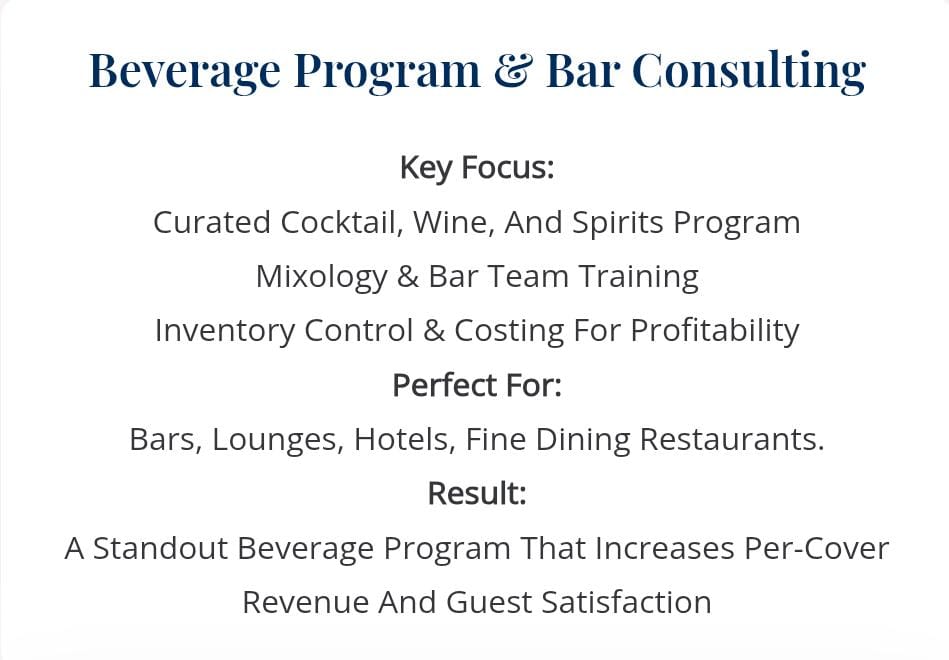 Beverage Program & Bar Consulting

Key Focus:

Curated Cocktail, Wine, And Spirits Program

Mixology & Bar Team Training

Inventory Control & Costing For Profitability

Perfect For:

Bars, Lounges, Hotels, Fine Dining Restaurants.

Result:

A Standout Beverage Program That Increases Per-Cover Revenue And Guest Satisfaction